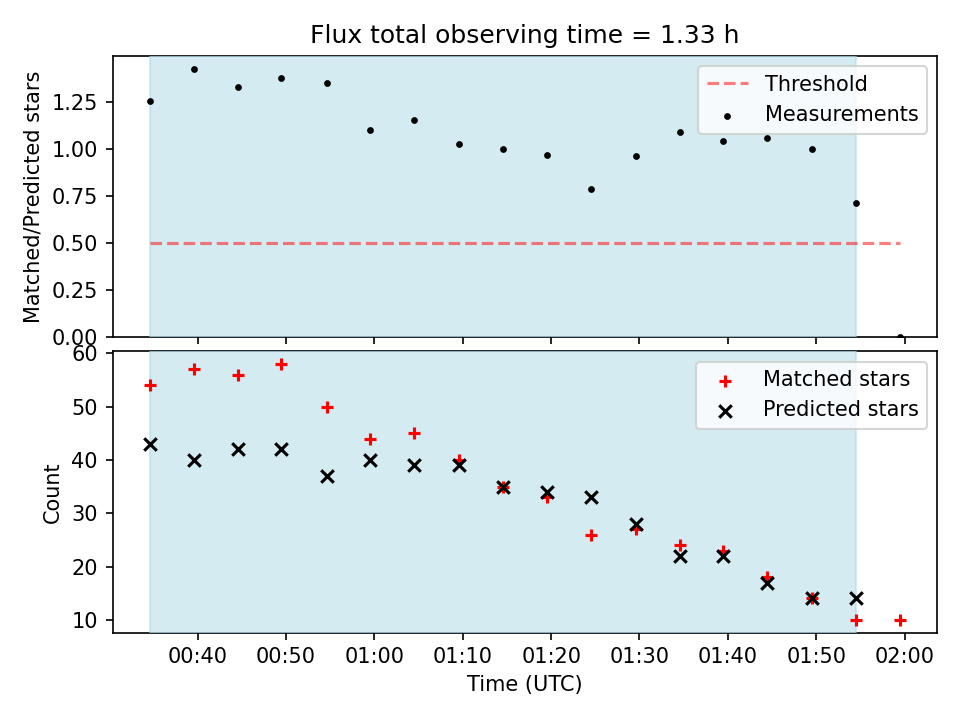 Flux total observing time = 1.33 h

Matched/Predicted stars

1.25
1.00
0.75
0.50
0.25
0.00

Threshold
Measurements

Count

60
50
40
30
20
10

Matched stars
Predicted stars

00:40 00:50 01:00 01:10 01:20 01:30 01:40 01:50 02:00

Time (UTC)